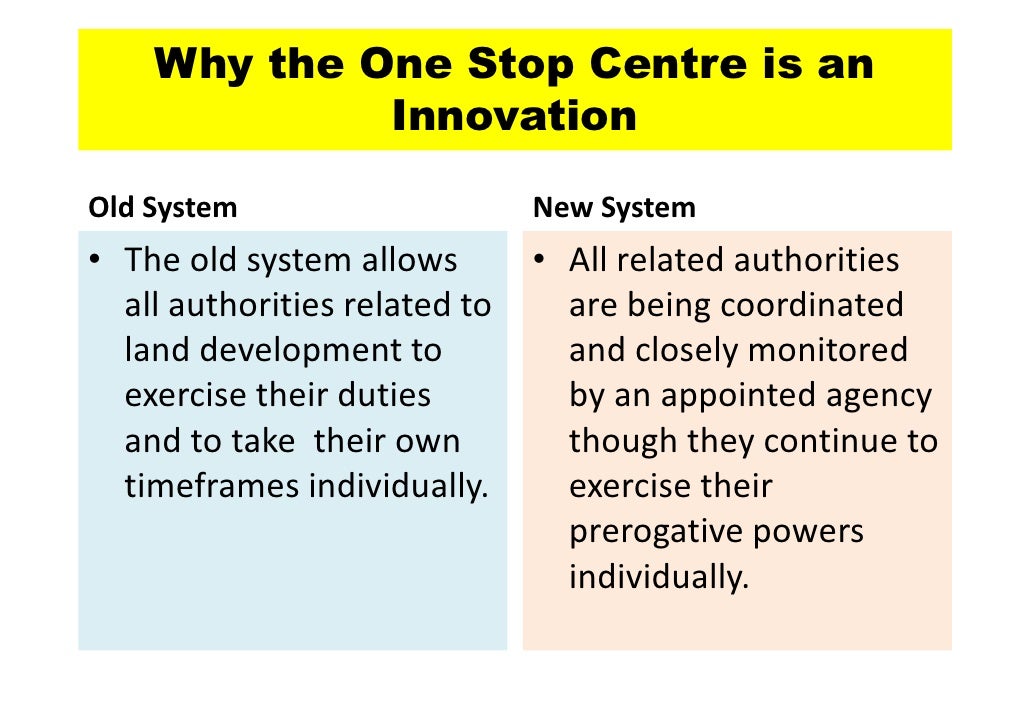 Why the One Stop Centre is an Innovation

Old System

• The old system allows all authorities related to land development to exercise their duties and to take their own timeframes individually.

New System

• All related authorities are being coordinated and closely monitored by an appointed agency though they continue to exercise their prerogative powers individually.